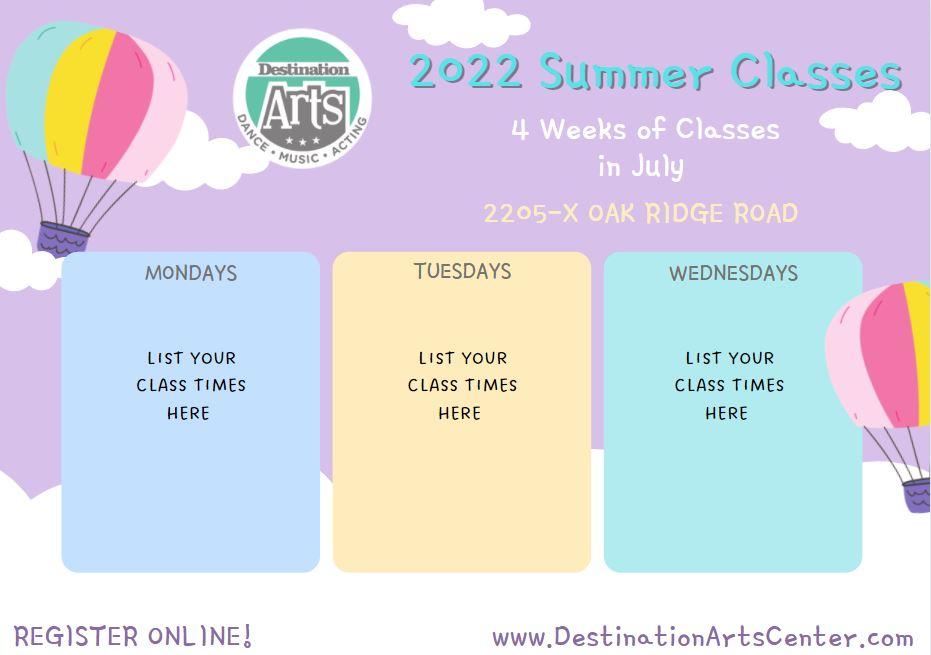 Destination Arts
DANCE • MUSIC • ACTING

2022 Summer Classes

4 Weeks of Classes in July

2205-X OAK RIDGE ROAD

MONDAYS

LIST YOUR CLASS TIMES HERE

TUESDAYS

LIST YOUR CLASS TIMES HERE

WEDNESDAYS

LIST YOUR CLASS TIMES HERE

REGISTER ONLINE!

www.DestinationArtsCenter.com